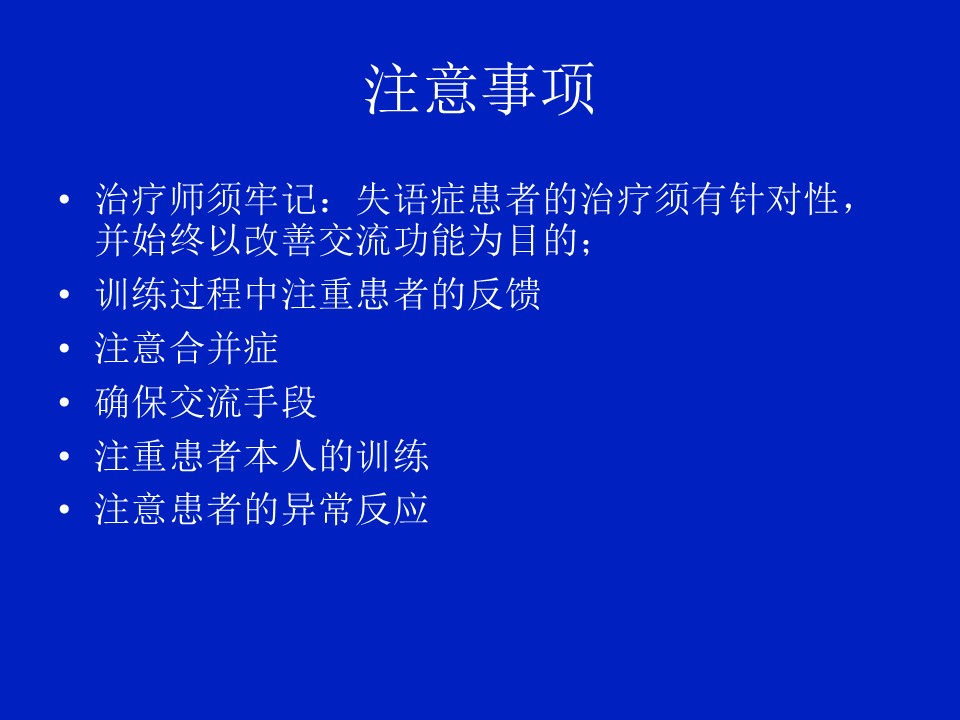 注意事项

• 治疗师须牢记：失语症患者的治疗须有针对性，并始终以改善交流功能为目的；
• 训练过程中注重患者的反馈
• 注意合并症
• 确保交流手段
• 注重患者本人的训练
• 注意患者的异常反应